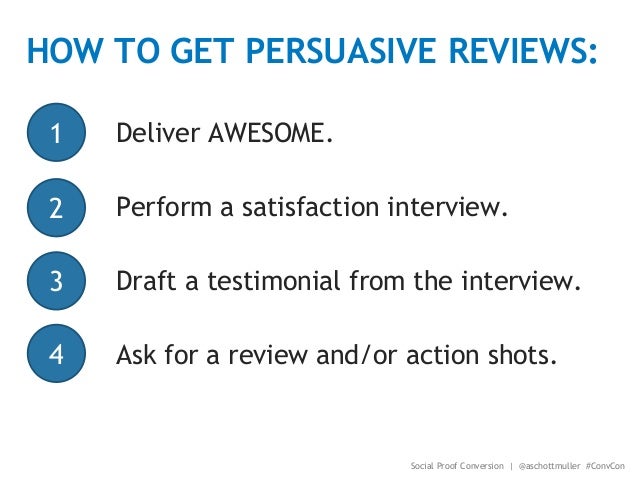 HOW TO GET PERSUASIVE REVIEWS:

1 Deliver AWESOME.

2 Perform a satisfaction interview.

3 Draft a testimonial from the interview.

4 Ask for a review and/or action shots.

Social Proof Conversion | @aschottmuller #ConvCon